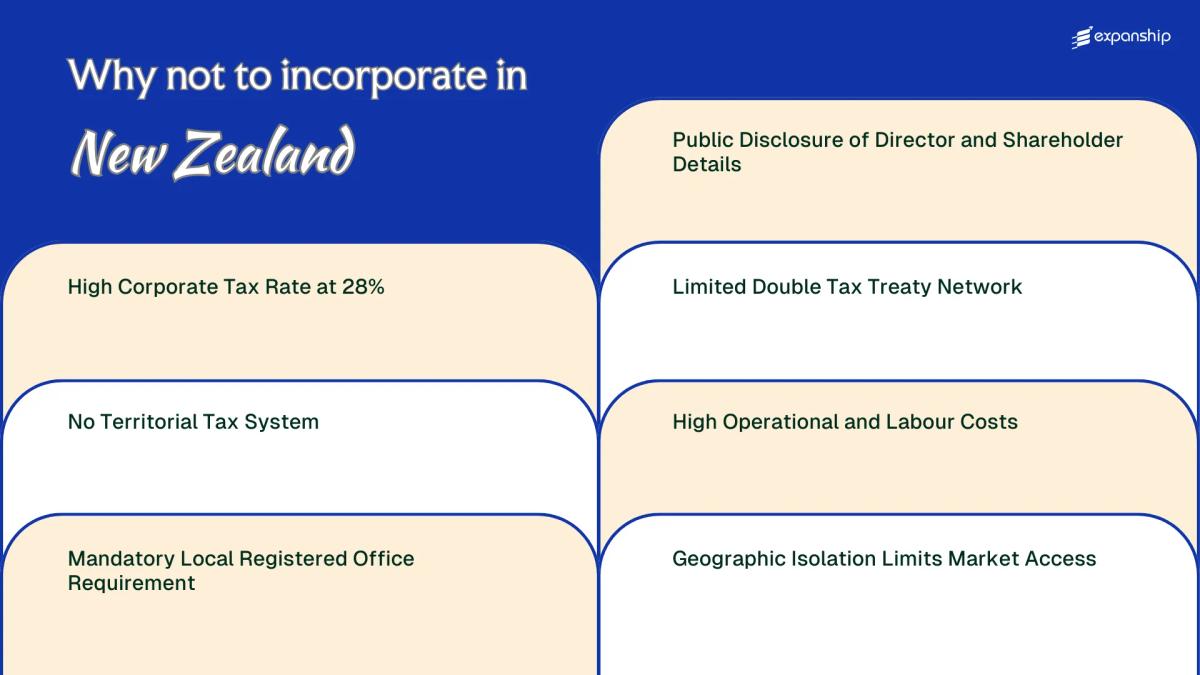 expanship

Why not to incorporate in

New Zealand

High Corporate Tax Rate at 28%

No Territorial Tax System

Mandatory Local Registered Office Requirement

Public Disclosure of Director and Shareholder Details

Limited Double Tax Treaty Network

High Operational and Labour Costs

Geographic Isolation Limits Market Access